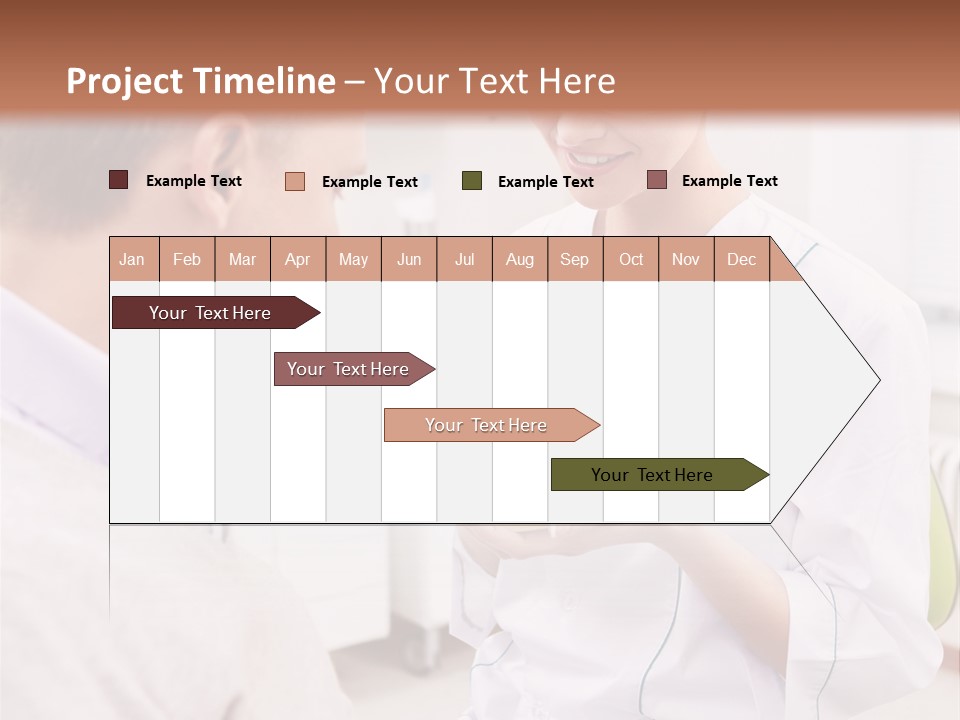 Project Timeline – Your Text Here

Example Text
Example Text
Example Text
Example Text

| Jan | Feb | Mar | Apr | May | Jun | Jul | Aug | Sep | Oct | Nov | Dec |
|---|---|---|---|---|---|---|---|---|---|---|---|

Your Text Here
Your Text Here
Your Text Here
Your Text Here